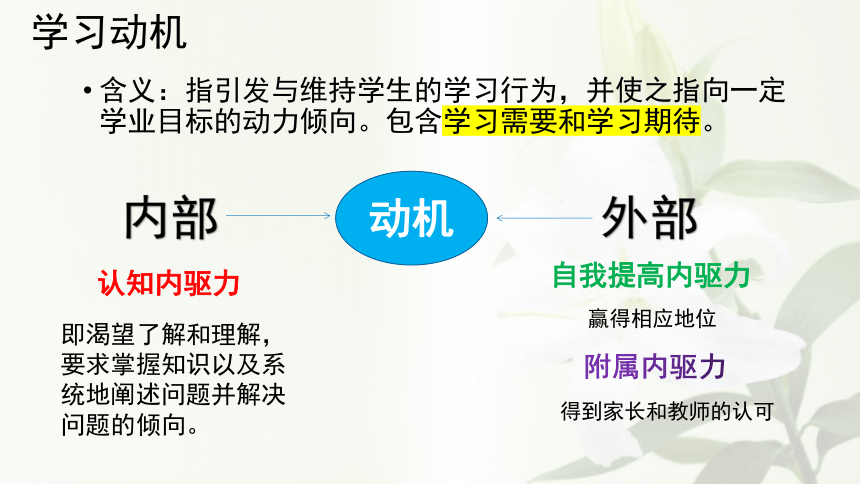 学习动机

• 含义：指引发与维持学生的学习行为，并使之指向一定学业目标的动力倾向。包含学习需要和学习期待。

内部

动机

外部

认知内驱力

即渴望了解和理解，要求掌握知识以及系统地阐述问题并解决问题的倾向。

自我提高内驱力

赢得相应地位

附属内驱力

得到家长和教师的认可